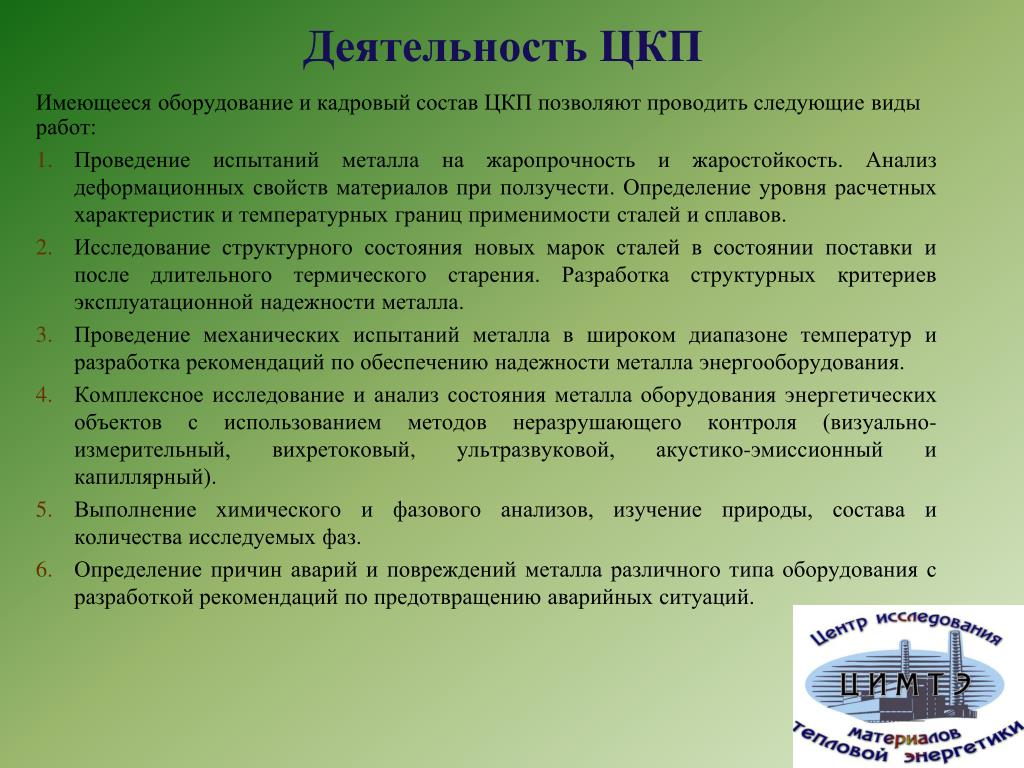 Деятельность ЦКП

Имеющееся оборудование и кадровый состав ЦКП позволяют проводить следующие виды работ:

1. Проведение испытаний металла на жаропрочность и жаростойкость. Анализ деформационных свойств материалов при ползучести. Определение уровня расчетных характеристик и температурных границ применимости сталей и сплавов.
2. Исследование структурного состояния новых марок сталей в состоянии поставки и после длительного термического старения. Разработка структурных критериев эксплуатационной надежности металла.
3. Проведение механических испытаний металла в широком диапазоне температур и разработка рекомендаций по обеспечению надежности металла энергооборудования.
4. Комплексное исследование и анализ состояния металла оборудования энергетических объектов с использованием методов неразрушающего контроля (визуально-измерительный, вихретоковый, ультразвуковой, акустико-эмиссионный и капиллярный).
5. Выполнение химического и фазового анализов, изучение природы, состава и количества исследуемых фаз.
6. Определение причин аварий и повреждений металла различного типа оборудования с разработкой рекомендаций по предотвращению аварийных ситуаций.

Центр исследования
ЦИМТЭ
материалов
тепловой энергетики